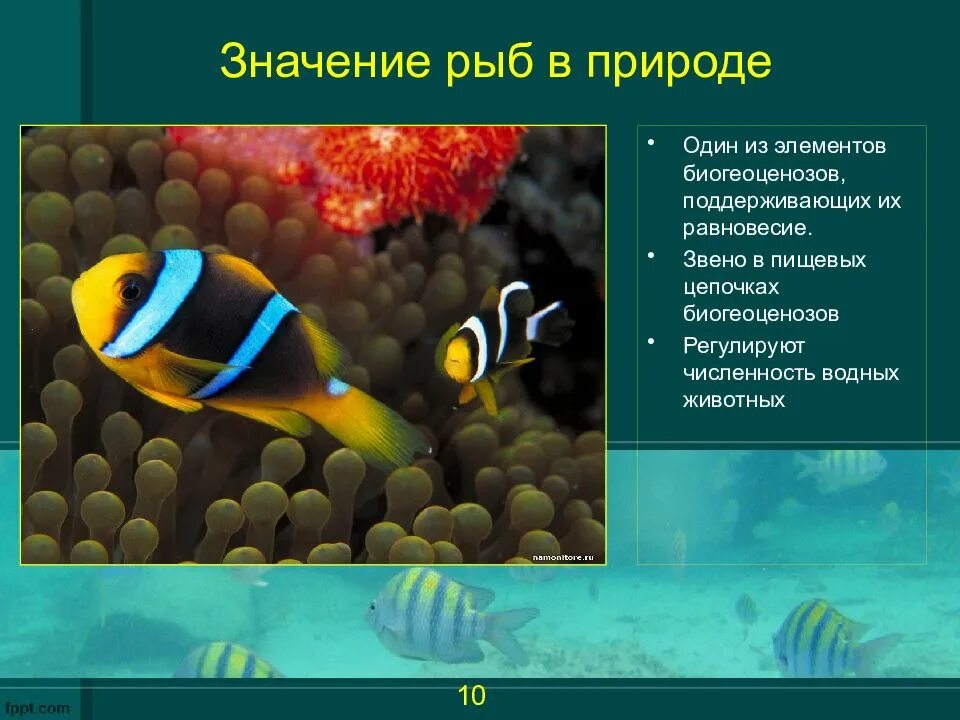 Значение рыб в природе

namonitore.ru

• Один из элементов биогеоценозов, поддерживающих их равновесие.
• Звено в пищевых цепочках биогеоценозов
• Регулируют численность водных животных

fppt.com

10